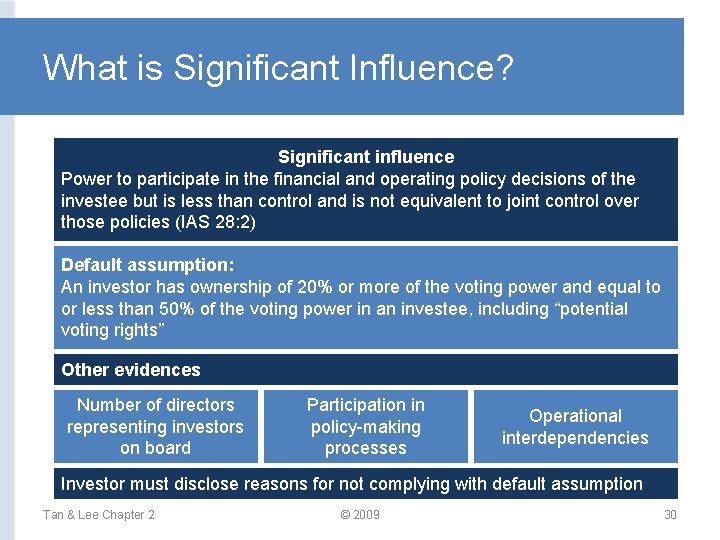 What is Significant Influence?

Significant influence
Power to participate in the financial and operating policy decisions of the investee but is less than control and is not equivalent to joint control over those policies (IAS 28:2)

Default assumption:
An investor has ownership of 20% or more of the voting power and equal to or less than 50% of the voting power in an investee, including “potential voting rights”

Other evidences

Number of directors representing investors on board

Participation in policy-making processes

Operational interdependencies

Investor must disclose reasons for not complying with default assumption

Tan & Lee Chapter 2

© 2009

30